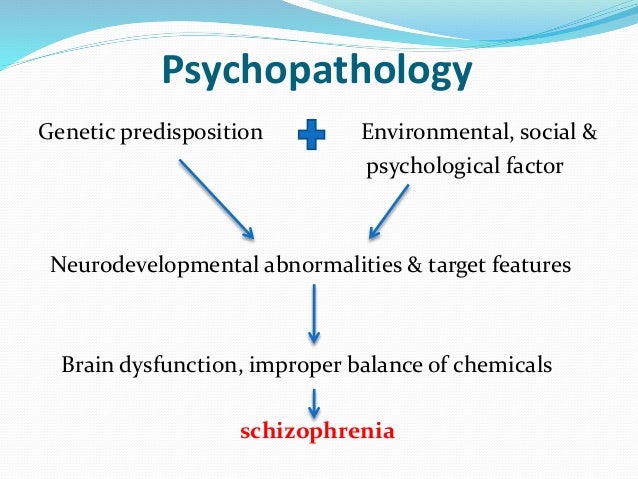 Psychopathology

Genetic predisposition

Environmental, social & psychological factor

Neurodevelopmental abnormalities & target features

Brain dysfunction, improper balance of chemicals

schizophrenia